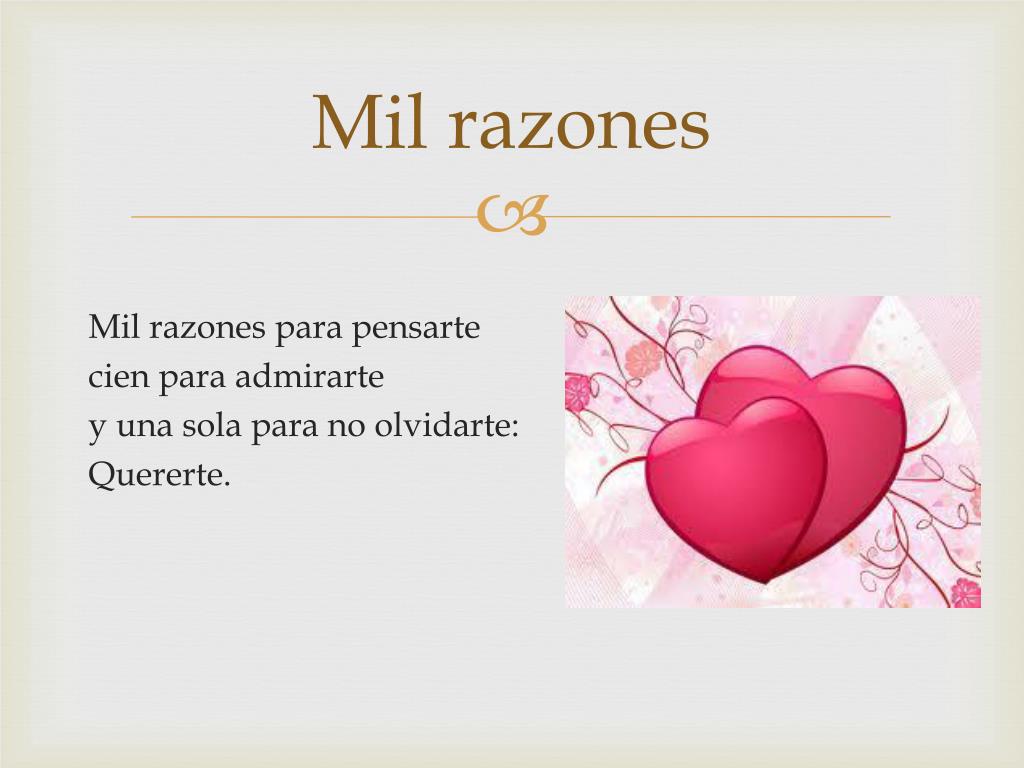 Mil razones

Mil razones para pensarte
cien para admirarte
y una sola para no olvidarte:
Quererte.